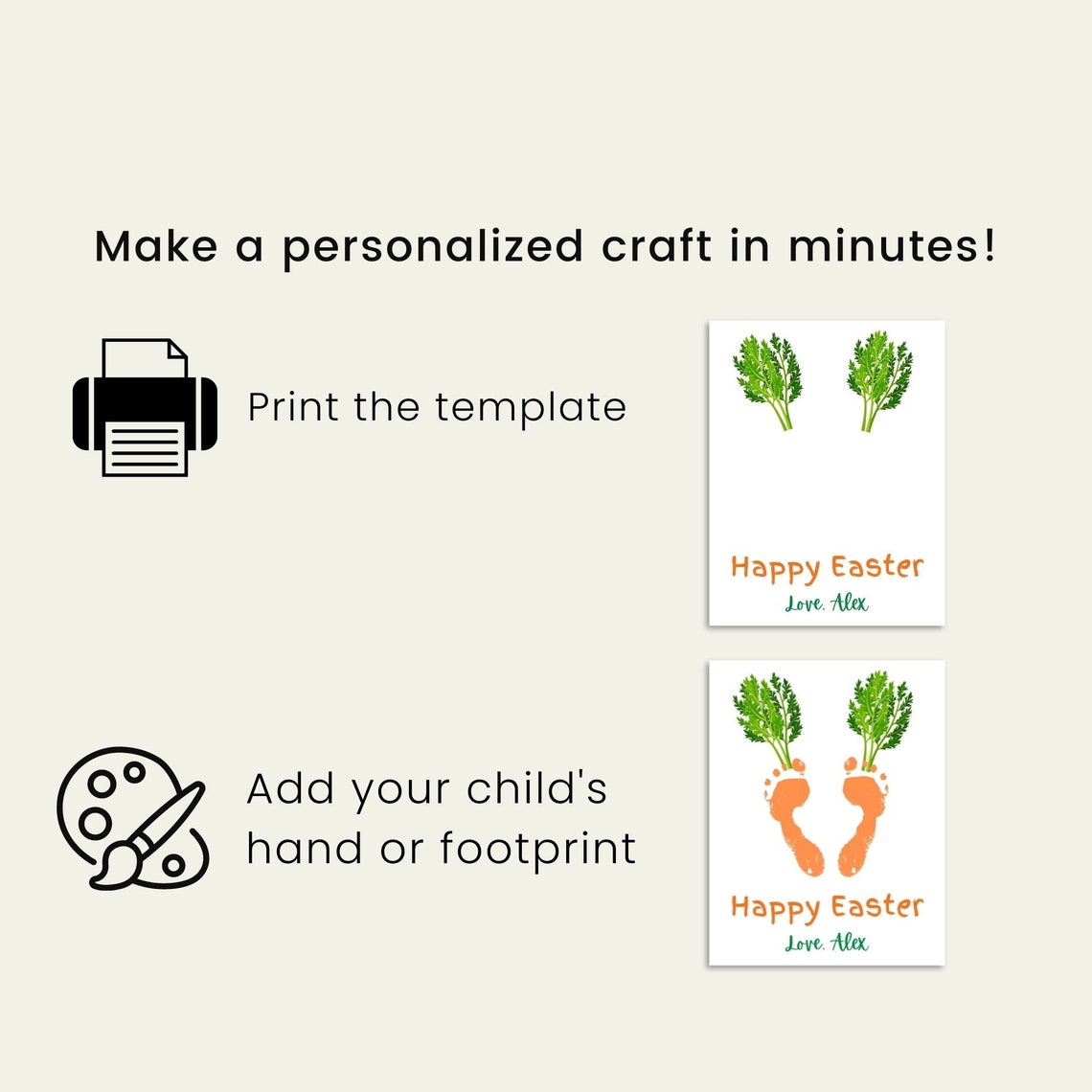 Make a personalized craft in minutes!

Print the template

Happy Easter
Love, Alex

Add your child's hand or footprint

Happy Easter
Love, Alex